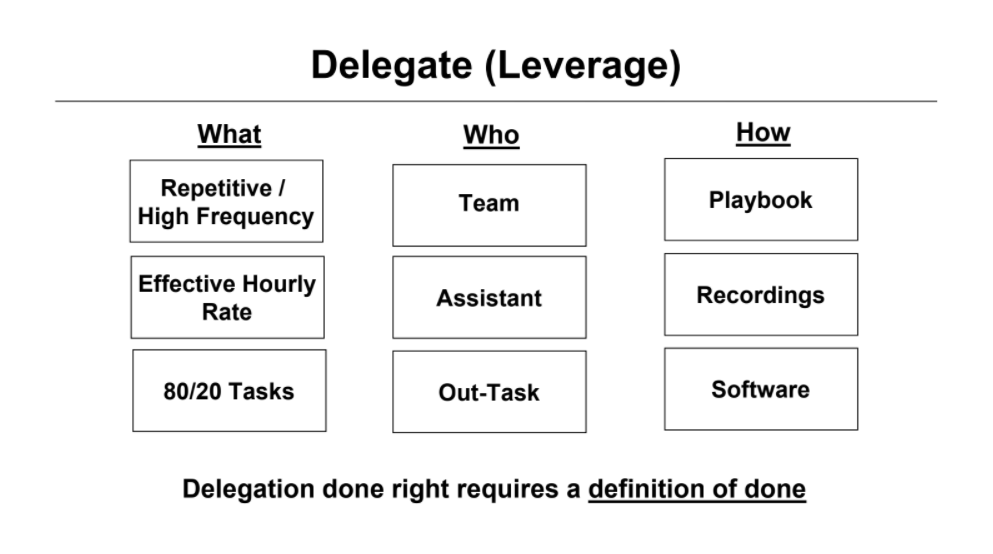 Delegate (Leverage)

What

Repetitive / High Frequency

Effective Hourly Rate

80/20 Tasks

Who

Team

Assistant

Out-Task

How

Playbook

Recordings

Software

Delegation done right requires a definition of done